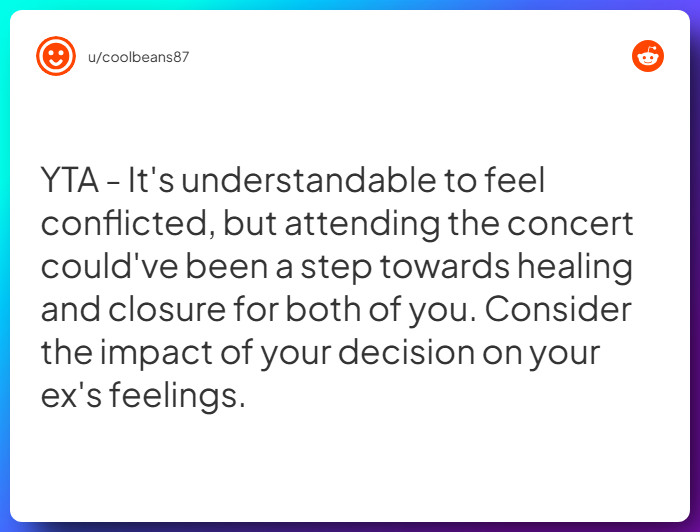 u/coolbeans87

YTA - It's understandable to feel conflicted, but attending the concert could've been a step towards healing and closure for both of you. Consider the impact of your decision on your ex's feelings.